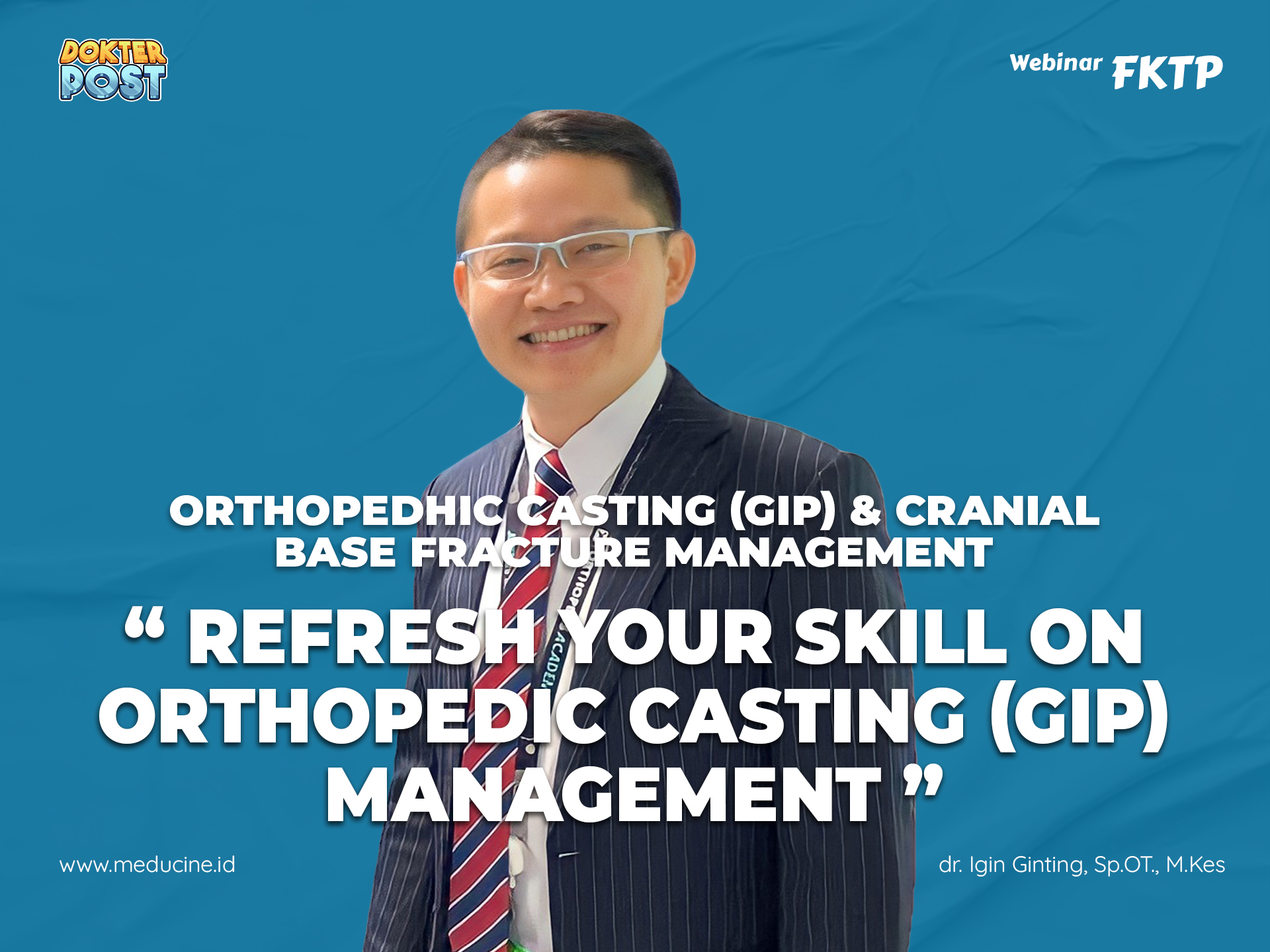 DOKTER POST

Webinar FKTP

ORTHOPEDHIC CASTING (GIP) & CRANIAL BASE FRACTURE MANAGEMENT

“ REFRESH YOUR SKILL ON ORTHOPEDIC CASTING (GIP) MANAGEMENT ”

www.meducine.id

dr. Igin Ginting, Sp.OT., M.Kes